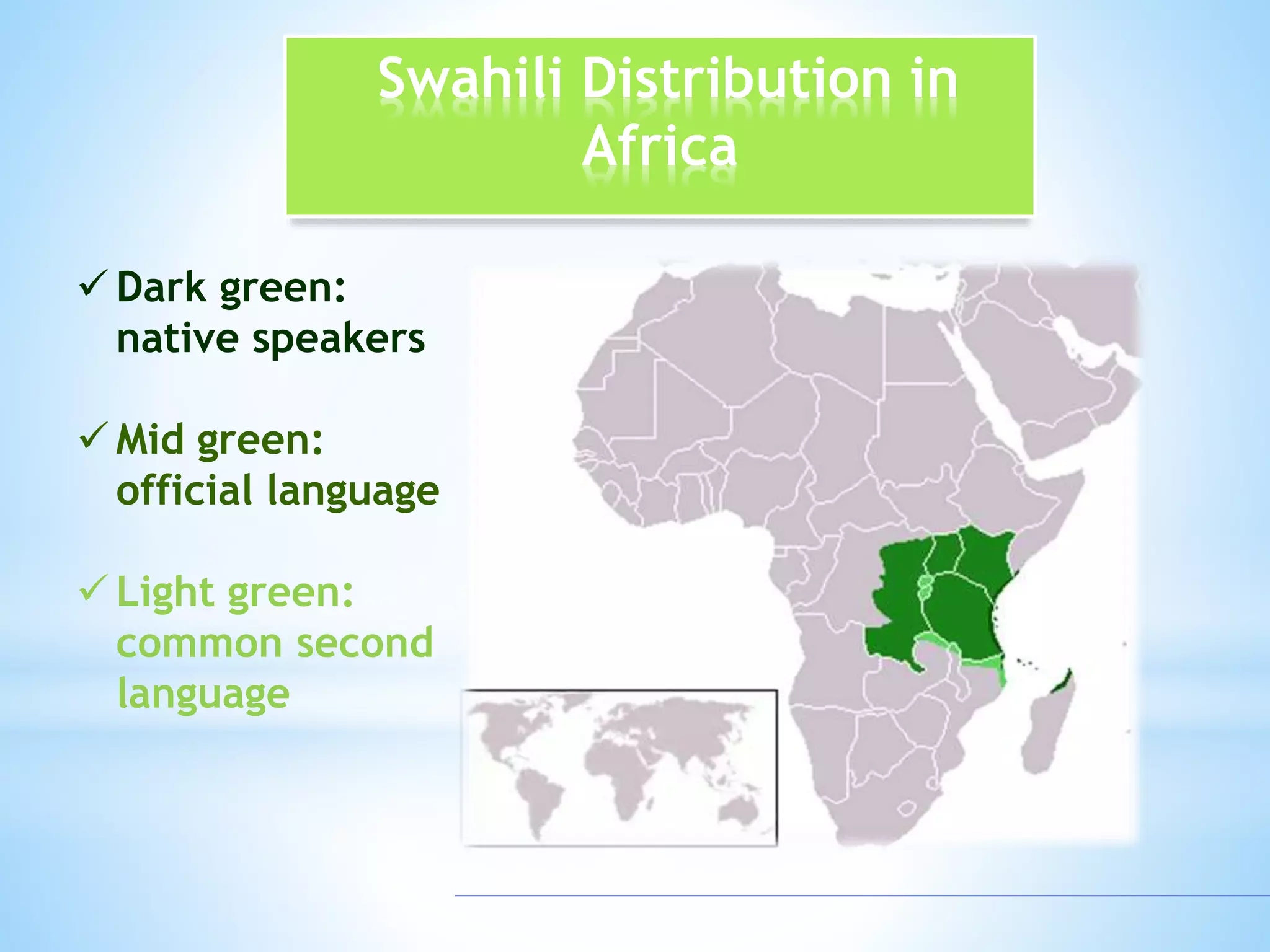 Swahili Distribution in Africa

✓ Dark green: native speakers

✓ Mid green: official language

✓ Light green: common second language